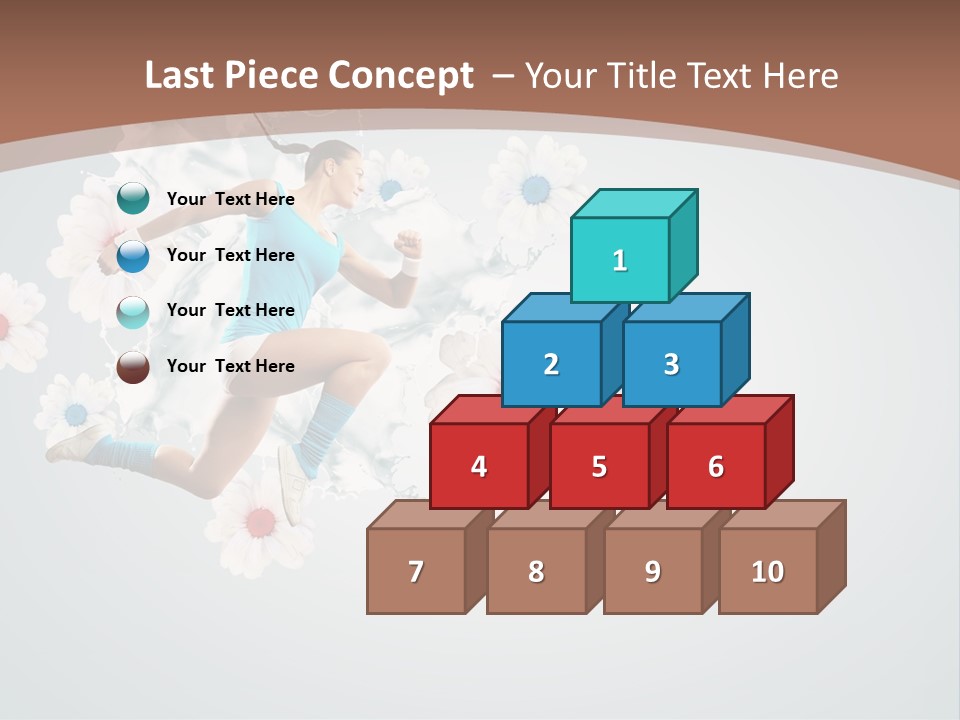 Last Piece Concept – Your Title Text Here

Your Text Here

Your Text Here

Your Text Here

Your Text Here

1

2

3

4

5

6

7

8

9

10